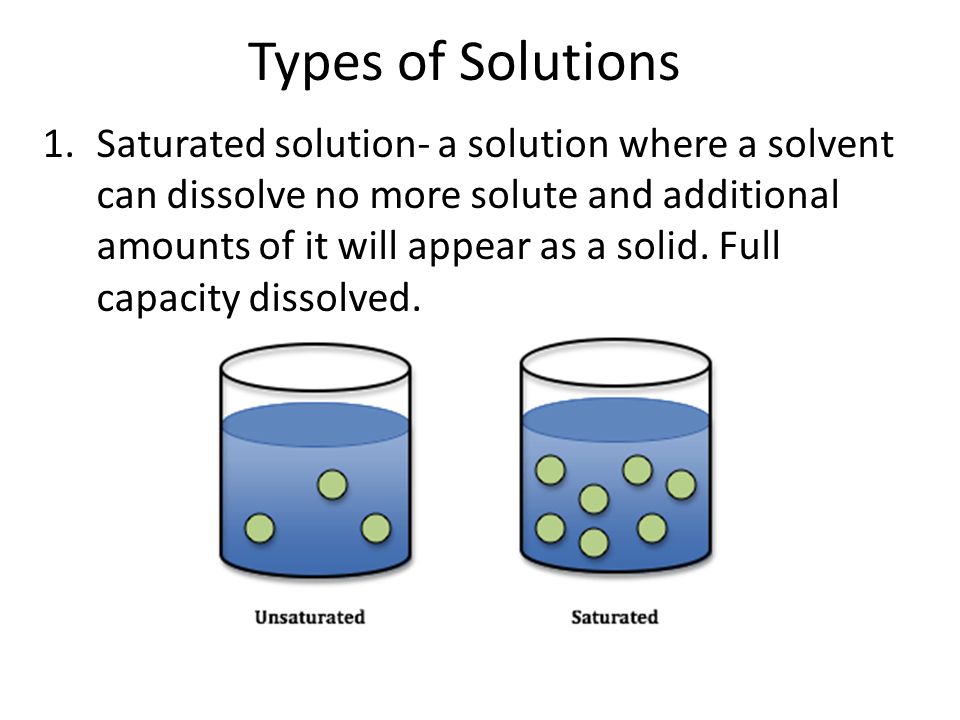 Types of Solutions

1. Saturated solution- a solution where a solvent can dissolve no more solute and additional amounts of it will appear as a solid. Full capacity dissolved.

Unsaturated

Saturated